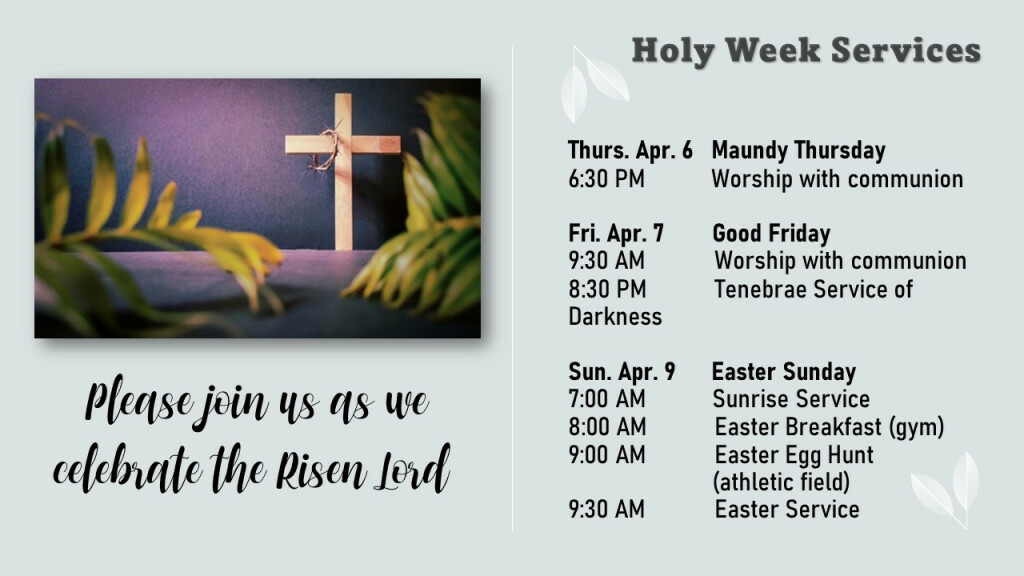 Please join us as we celebrate the Risen Lord

Holy Week Services

Thurs. Apr. 6 Maundy Thursday
6:30 PM Worship with communion

Fri. Apr. 7 Good Friday
9:30 AM Worship with communion
8:30 PM Tenebrae Service of Darkness

Sun. Apr. 9 Easter Sunday
7:00 AM Sunrise Service
8:00 AM Easter Breakfast (gym)
9:00 AM Easter Egg Hunt (athletic field)
9:30 AM Easter Service